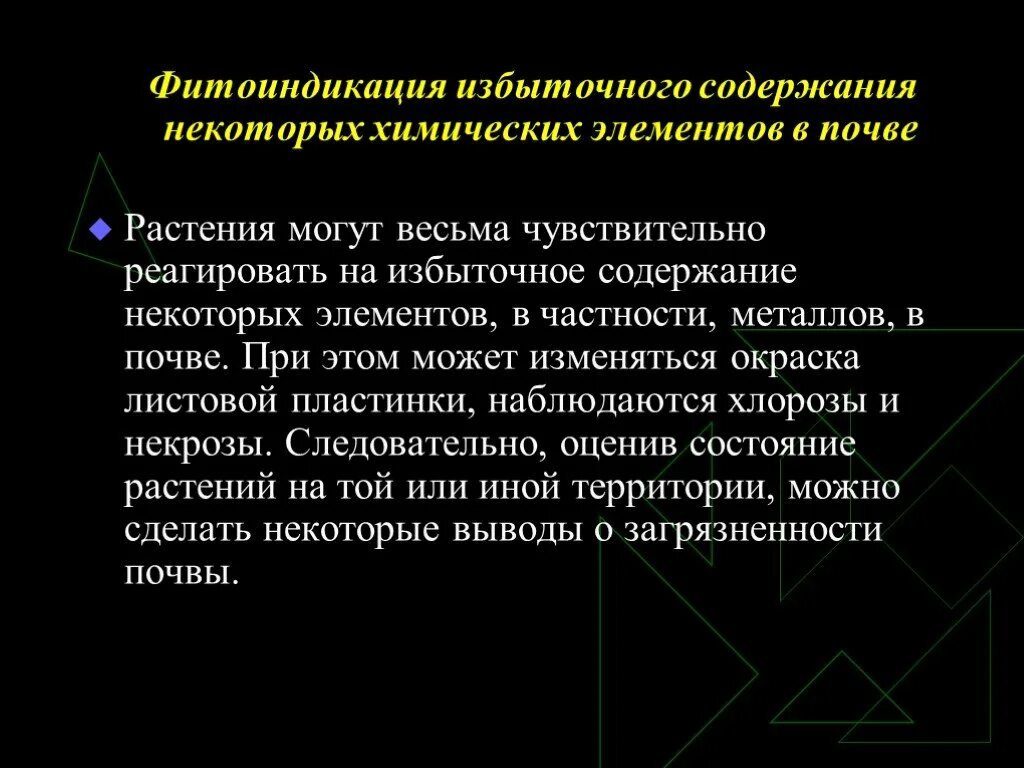 Фитоиндикация избыточного содержания некоторых химических элементов в почве

Растения могут весьма чувствительно реагировать на избыточное содержание некоторых элементов, в частности, металлов, в почве. При этом может изменяться окраска листовой пластинки, наблюдаются хлорозы и некрозы. Следовательно, оценив состояние растений на той или иной территории, можно сделать некоторые выводы о загрязненности почвы.